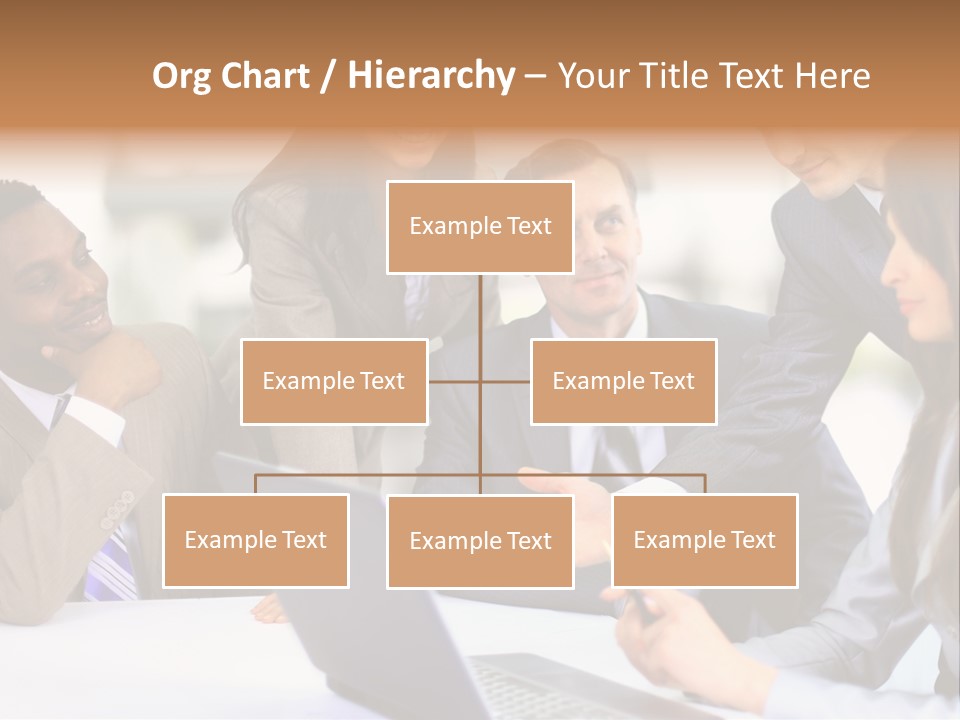 Org Chart / Hierarchy – Your Title Text Here

Example Text

Example Text

Example Text

Example Text

Example Text

Example Text